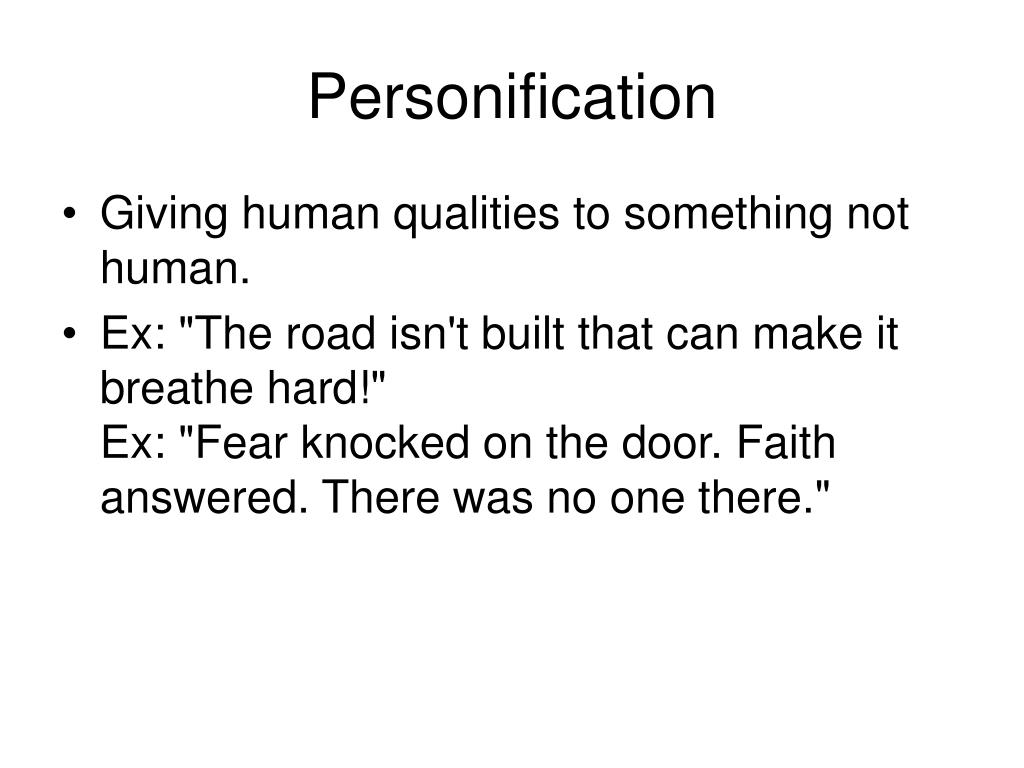 Personification

• Giving human qualities to something not human.

• Ex: "The road isn't built that can make it breathe hard!"
Ex: "Fear knocked on the door. Faith answered. There was no one there."